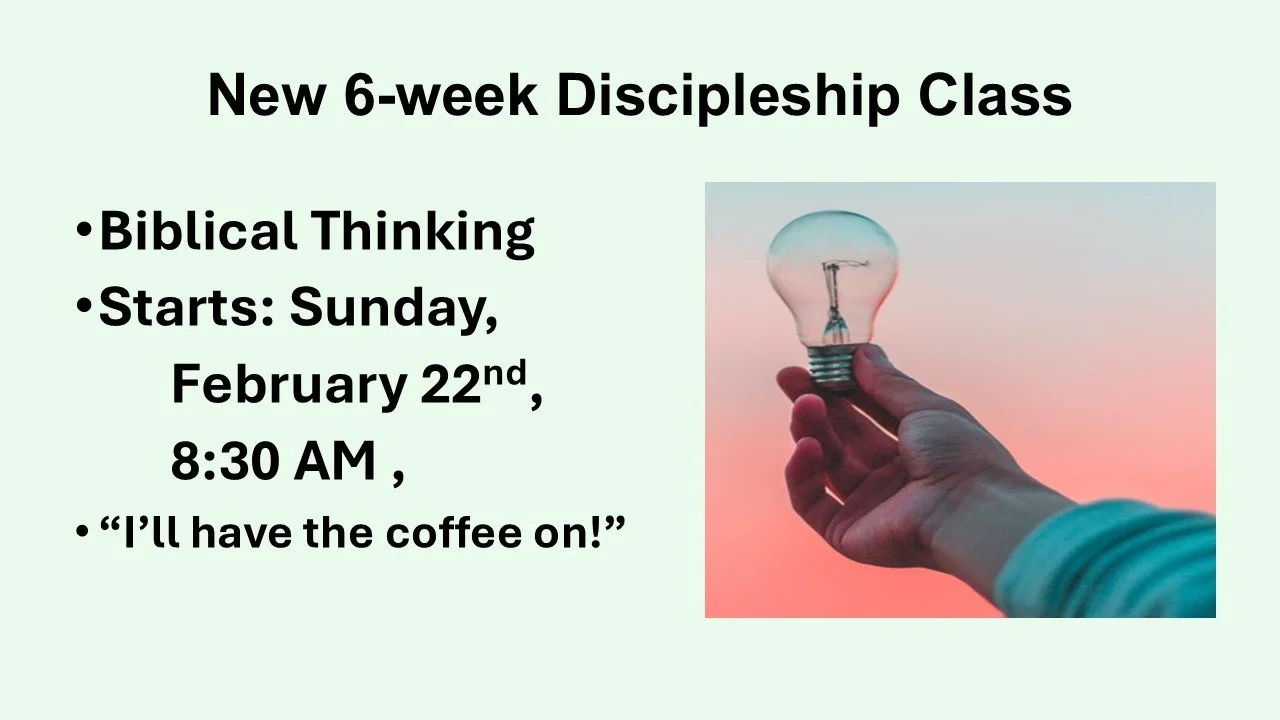 New 6-week Discipleship Class

•Biblical Thinking
•Starts: Sunday,
February 22nd,
8:30 AM ,
• “I’ll have the coffee on!”